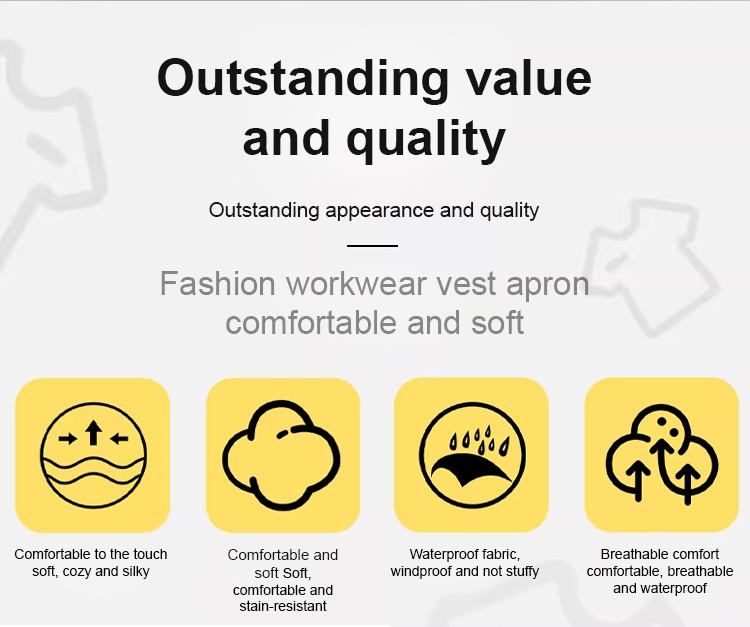 Outstanding value and quality

Outstanding appearance and quality

Fashion workwear vest apron comfortable and soft

Comfortable to the touch soft, cozy and silky

Comfortable and soft Soft, comfortable and stain-resistant

Waterproof fabric, windproof and not stuffy

Breathable comfort comfortable, breathable and waterproof